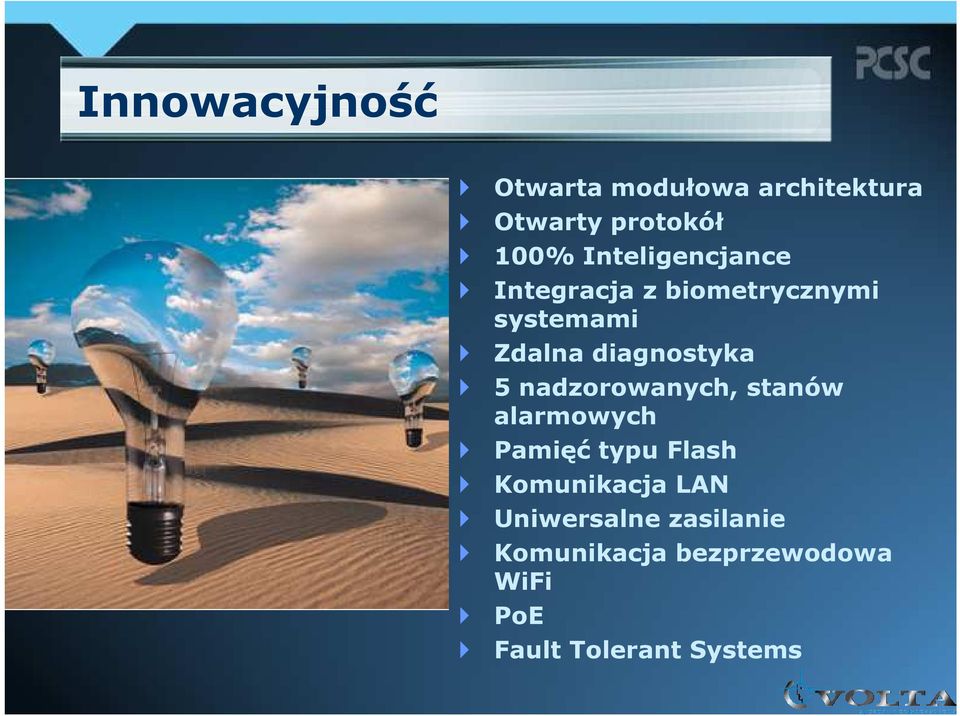 PCSC

Innowacyjność

Otwarta modułowa architektura
Otwarty protokół
100% Inteligencjance
Integracja z biometrycznymi systemami
Zdalna diagnostyka
5 nadzorowanych, stanów alarmowych
Pamięć typu Flash
Komunikacja LAN
Uniwersalne zasilanie
Komunikacja bezprzewodowa WiFi
PoE
Fault Tolerant Systems

VOLTA